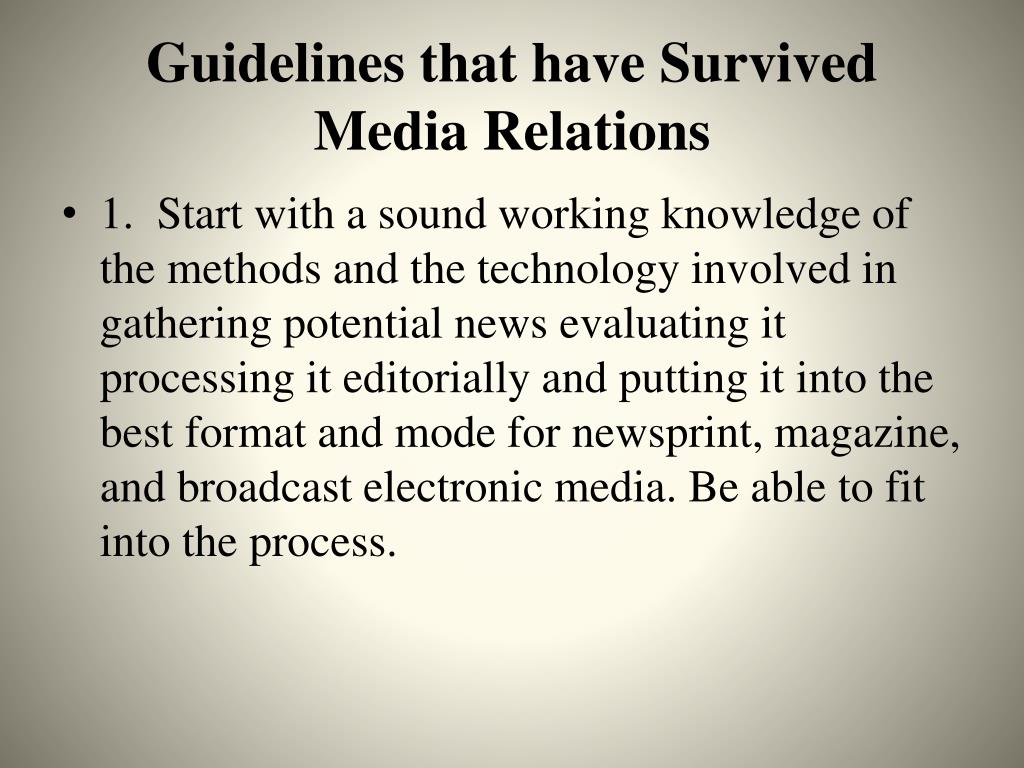 Guidelines that have Survived Media Relations

• 1. Start with a sound working knowledge of the methods and the technology involved in gathering potential news evaluating it processing it editorially and putting it into the best format and mode for newsprint, magazine, and broadcast electronic media. Be able to fit into the process.